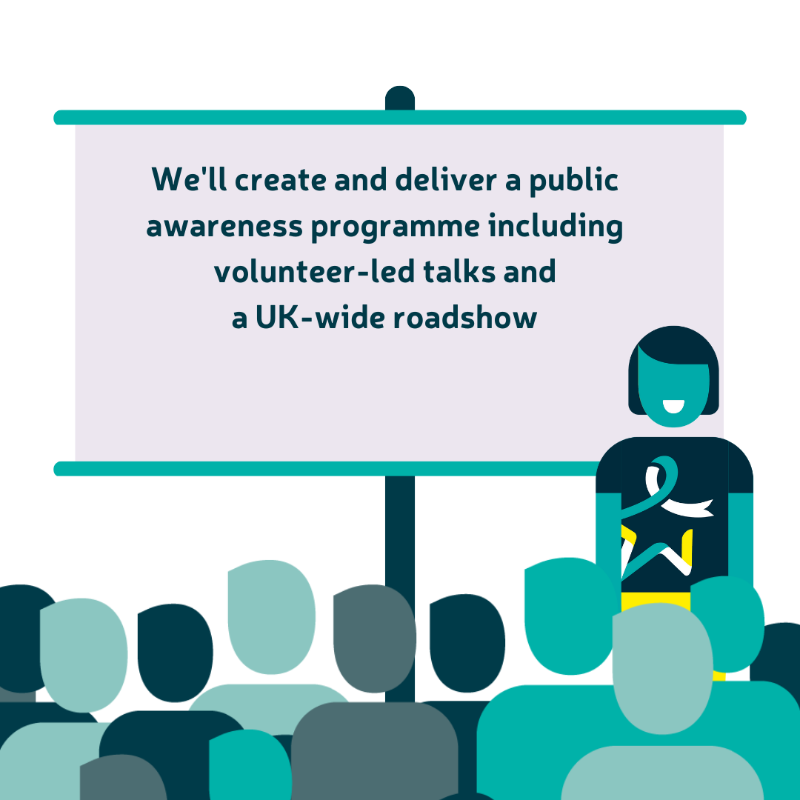 We'll create and deliver a public awareness programme including volunteer-led talks and a UK-wide roadshow